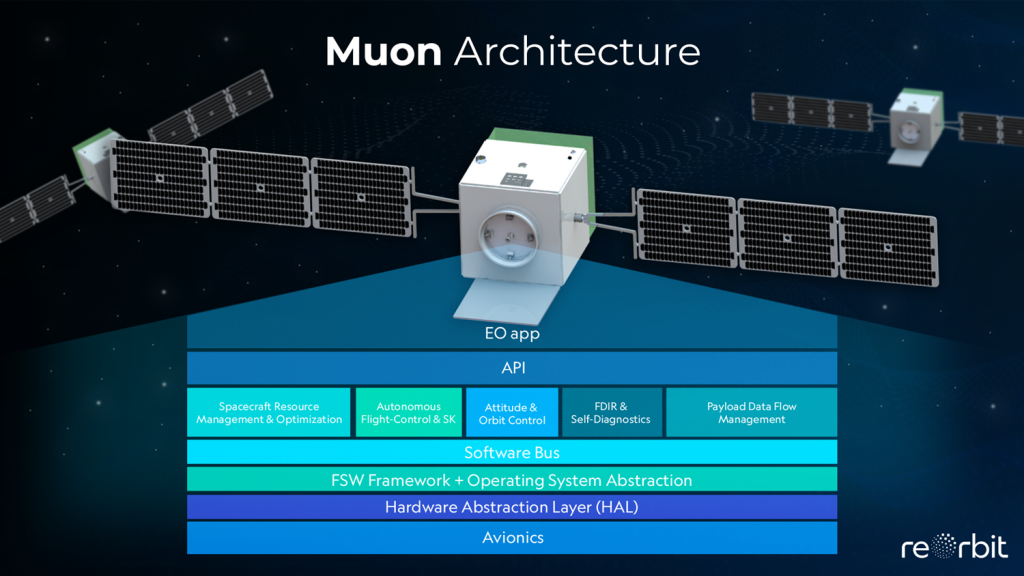 Muon Architecture

EO app

API

Spacecraft Resource Management & Optimization

Autonomous Flight-Control & SK

Attitude & Orbit Control

FDIR & Self-Diagnostics

Payload Data Flow Management

Software Bus

FSW Framework + Operating System Abstraction

Hardware Abstraction Layer (HAL)

Avionics

reorbit